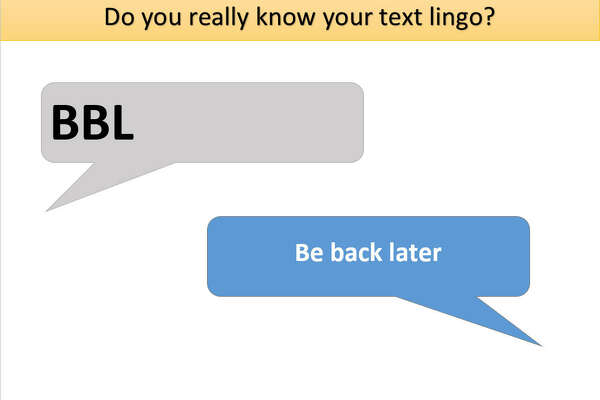 Do you really know your text lingo?

BBL

Be back later